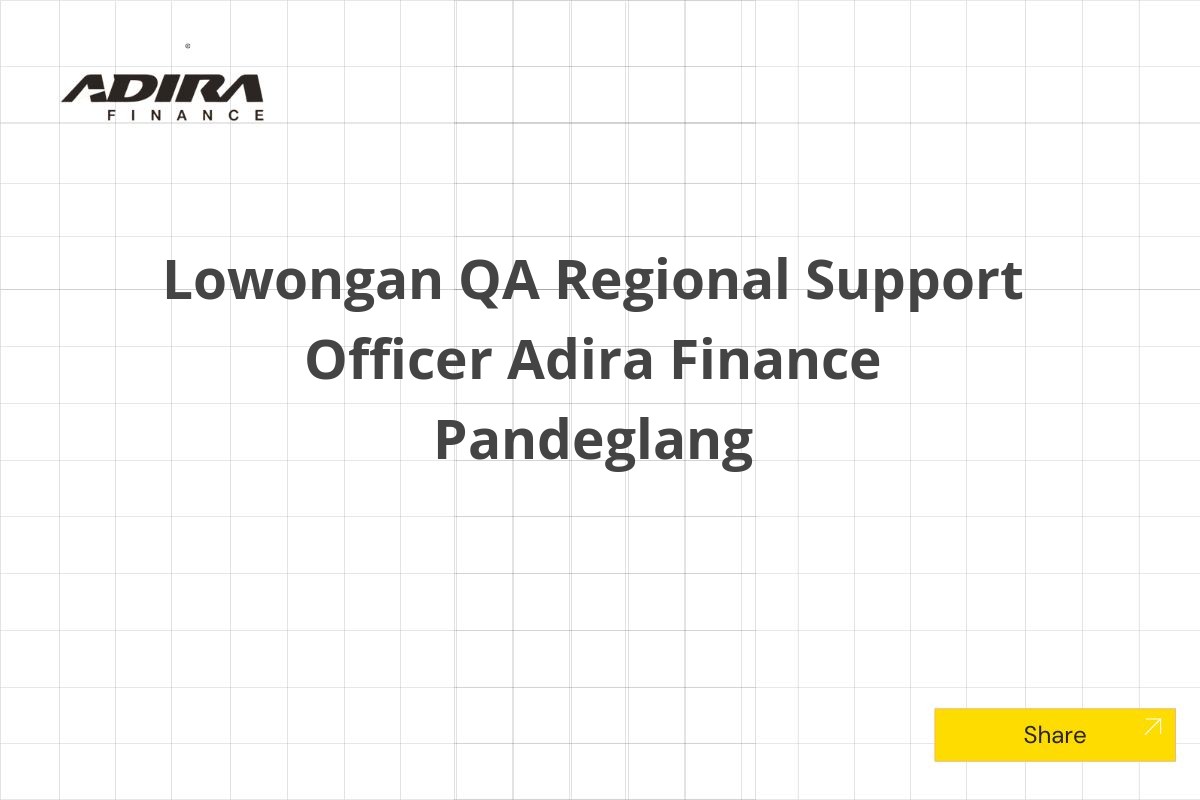 ADIRA
FINANCE

Lowongan QA Regional Support Officer Adira Finance Pandeglang

Share